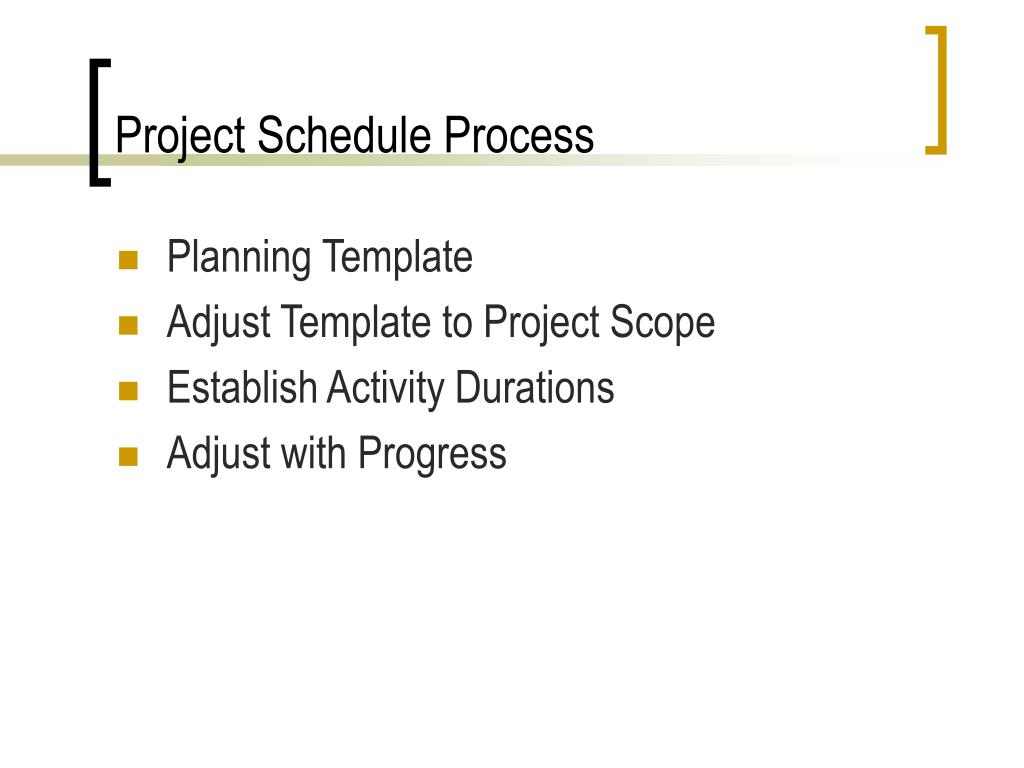 Project Schedule Process

- Planning Template
- Adjust Template to Project Scope
- Establish Activity Durations
- Adjust with Progress